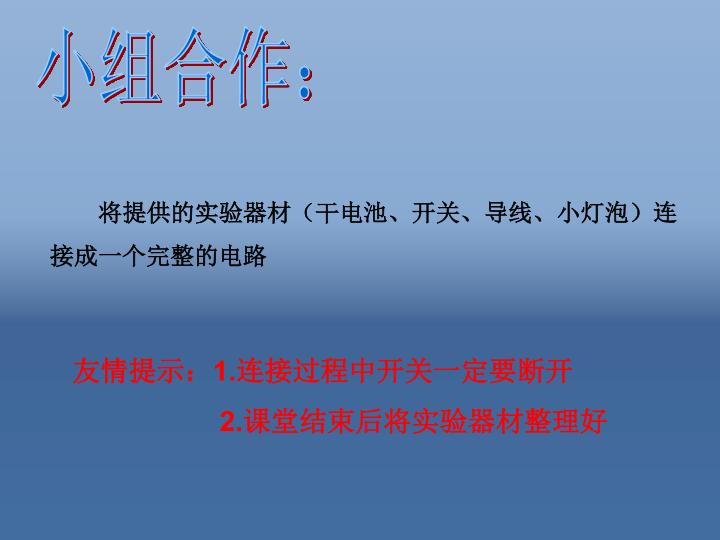 小组合作：

将提供的实验器材（干电池、开关、导线、小灯泡）连接成一个完整的电路

友情提示：1.连接过程中开关一定要断开

2.课堂结束后将实验器材整理好